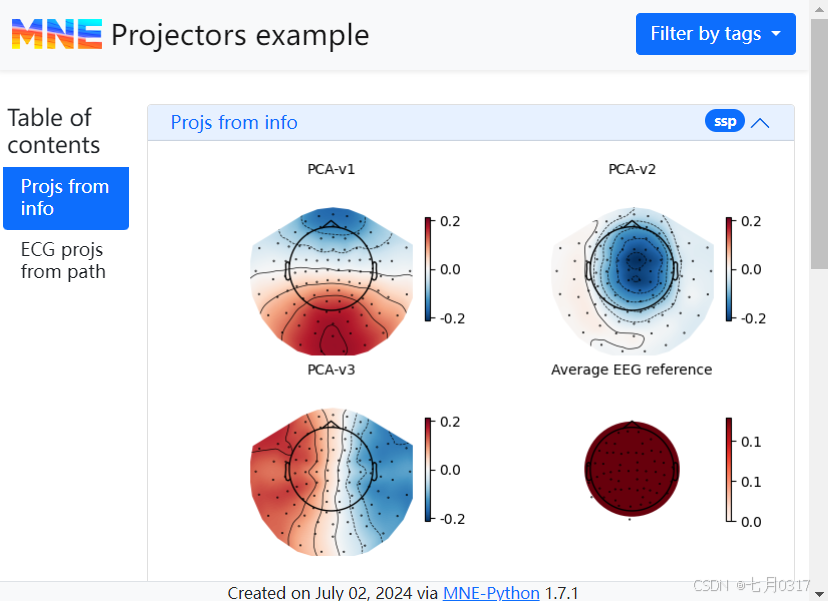 MNE Projectors example

Filter by tags

Table of contents

Projs from info

ECG projs from path

Projs from info

ssp

PCA-v1

0.2

0.0

-0.2

PCA-v2

0.2

0.0

-0.2

PCA-v3

0.2

0.0

-0.2

Average EEG reference

0.1

0.1

0.0

Created on July 02, 2024 via MNE-Python 1.7.1

CSDN @七月0317